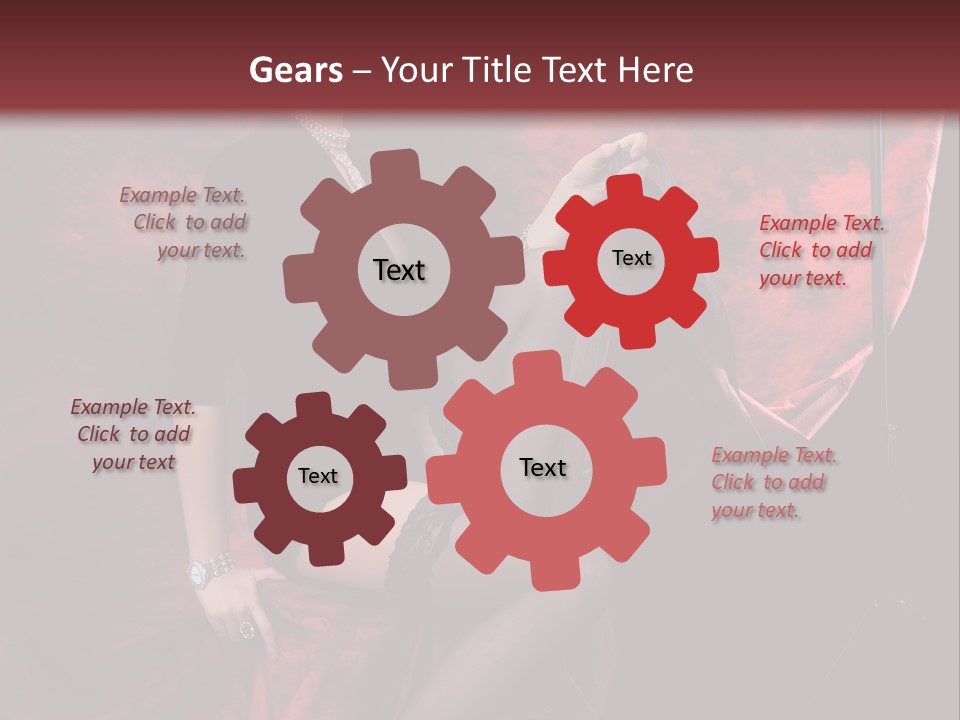 Gears – Your Title Text Here

Example Text. Click to add your text.

Text

Text

Example Text. Click to add your text.

Example Text. Click to add your text

Text

Text

Example Text. Click to add your text.